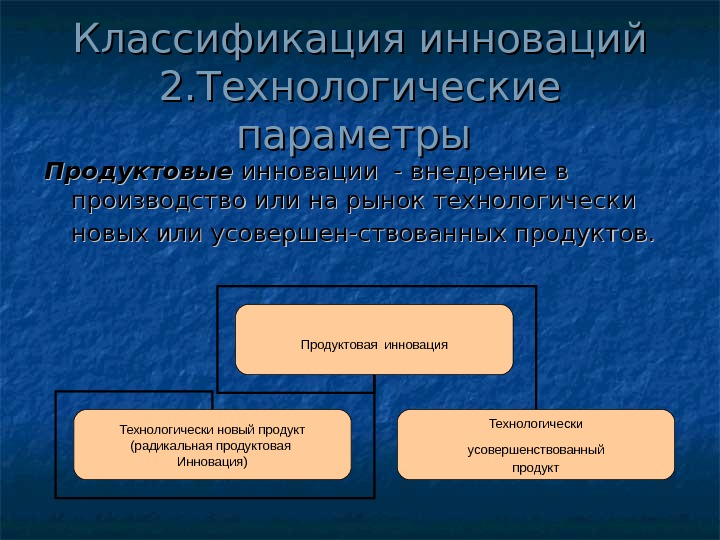 Классификация инноваций
2.Технологические параметры

Продуктовые инновации - внедрение в производство или на рынок технологически новых или усовершен-ствованных продуктов.

Продуктовая инновация

Технологически новый продукт (радикальная продуктовая Инновация)

Технологически усовершенствованный продукт